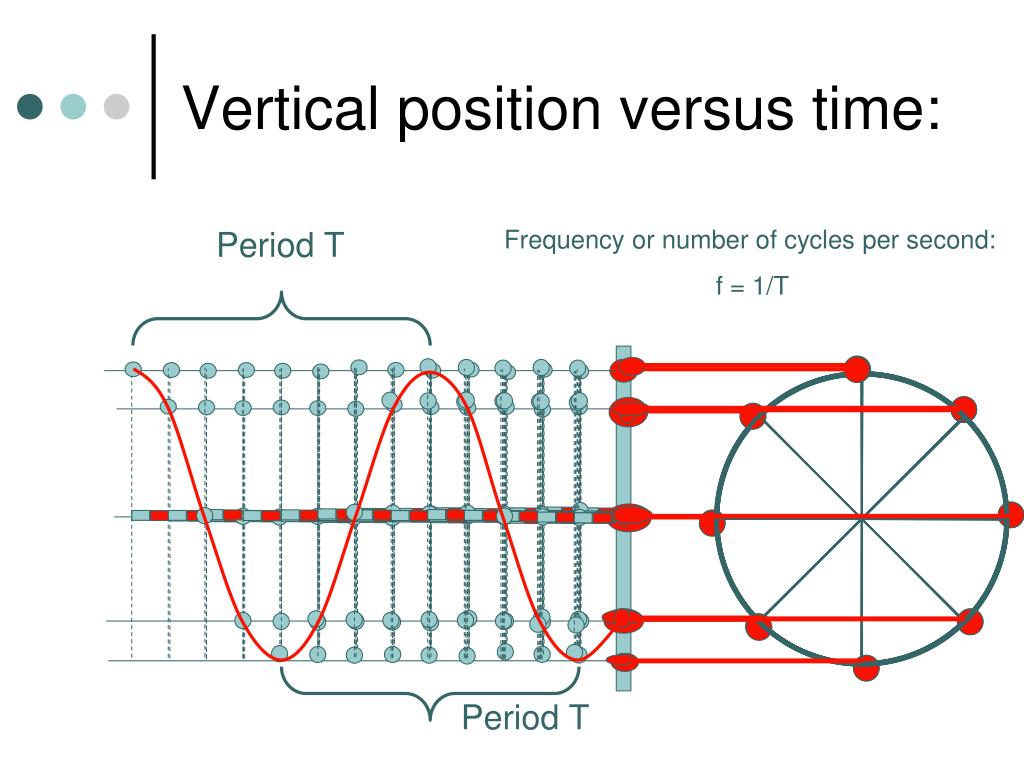 Vertical position versus time:

Period T

Frequency or number of cycles per second:

f = 1/T

Period T